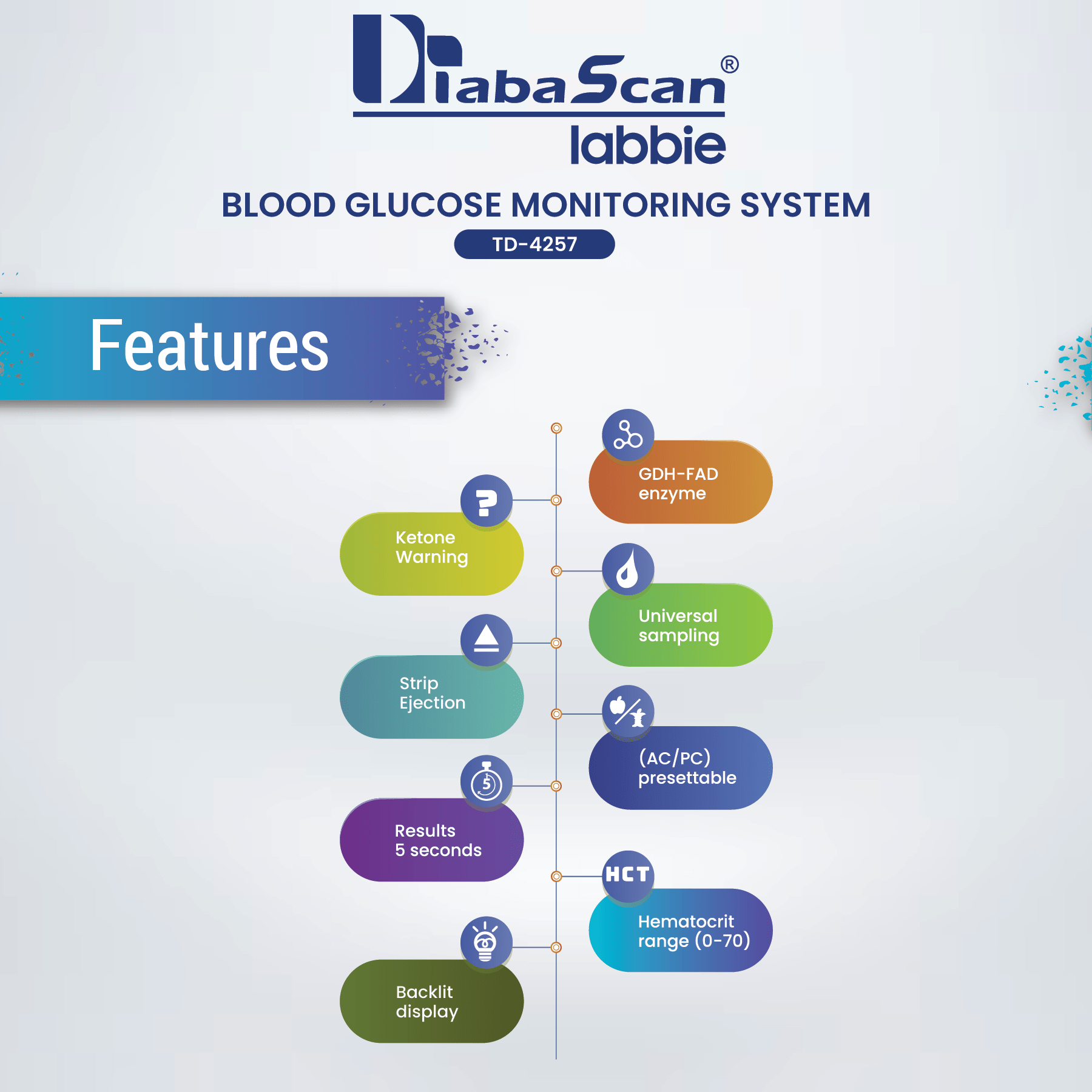 DiabaScan®
labbie

BLOOD GLUCOSE MONITORING SYSTEM

TD-4257

Features

GDH-FAD enzyme

Ketone Warning

Universal sampling

Strip Ejection

(AC/PC) presettable

5

Results 5 seconds

HCT

Hematocrit range (0-70)

Backlit display